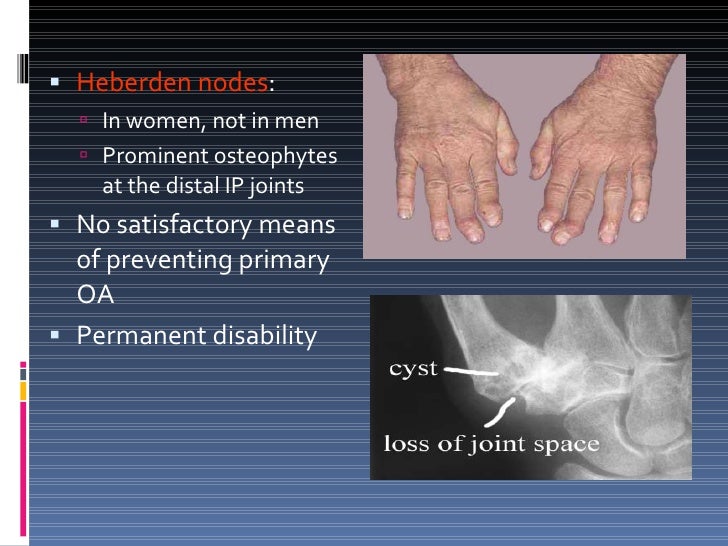 Heberden nodes:

In women, not in men

Prominent osteophytes at the distal IP joints

No satisfactory means of preventing primary OA

Permanent disability

cyst

loss of joint space